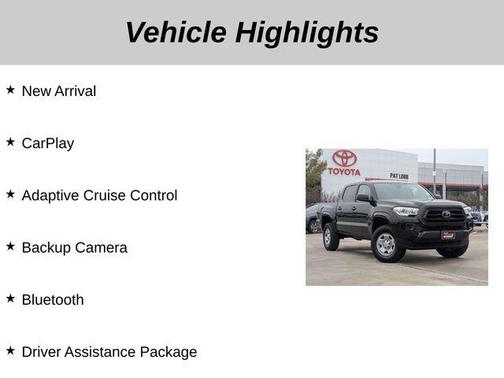 Vehicle Highlights

★ New Arrival

★ CarPlay

★ Adaptive Cruise Control

★ Backup Camera

★ Bluetooth

★ Driver Assistance Package

TOYOTA

PAT LOBB